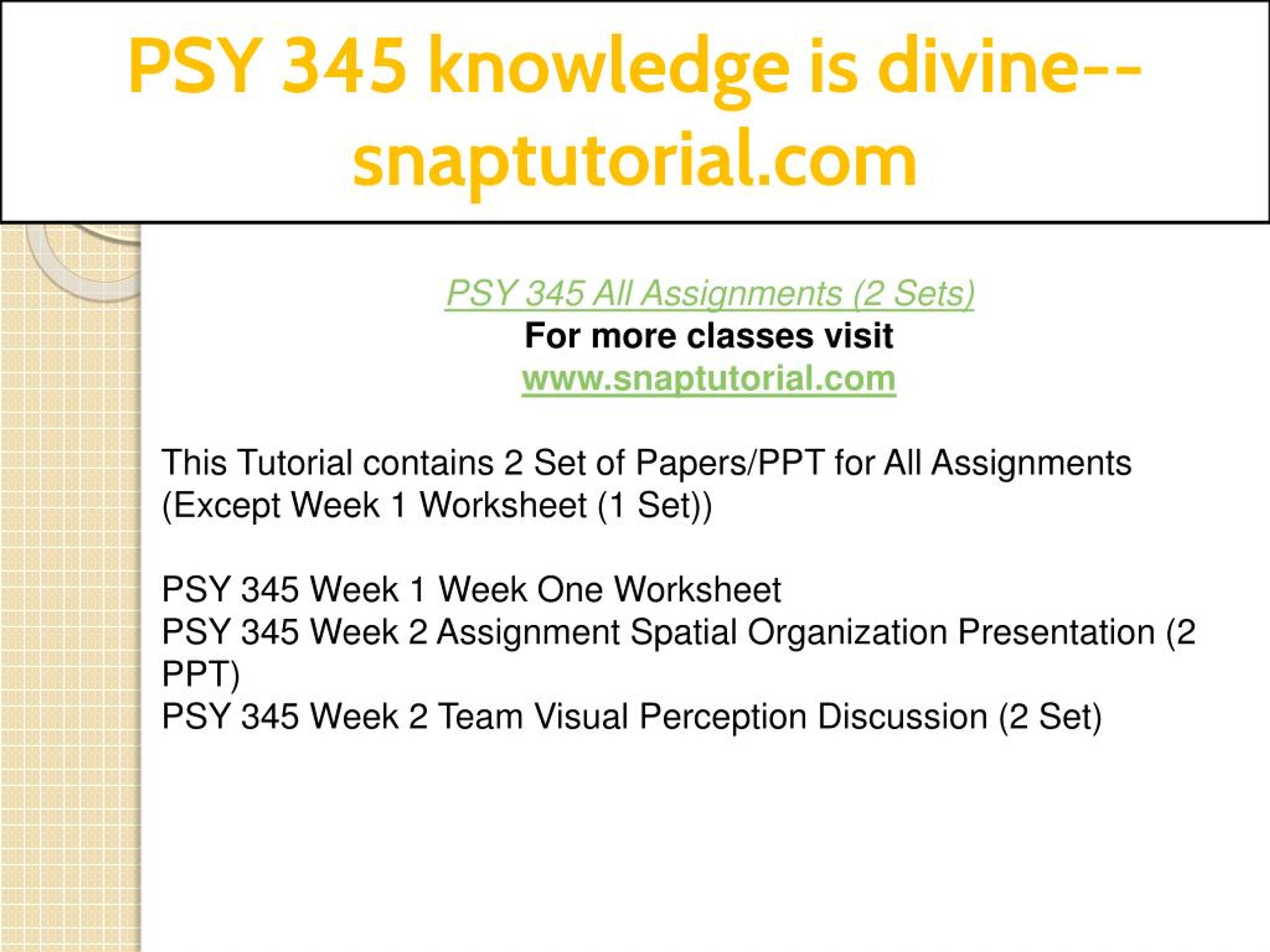 PSY 345 knowledge is divine--snaptutorial.com

PSY 345 All Assignments (2 Sets)
For more classes visit
www.snaptutorial.com

This Tutorial contains 2 Set of Papers/PPT for All Assignments (Except Week 1 Worksheet (1 Set))

PSY 345 Week 1 Week One Worksheet
PSY 345 Week 2 Assignment Spatial Organization Presentation (2 PPT)
PSY 345 Week 2 Team Visual Perception Discussion (2 Set)